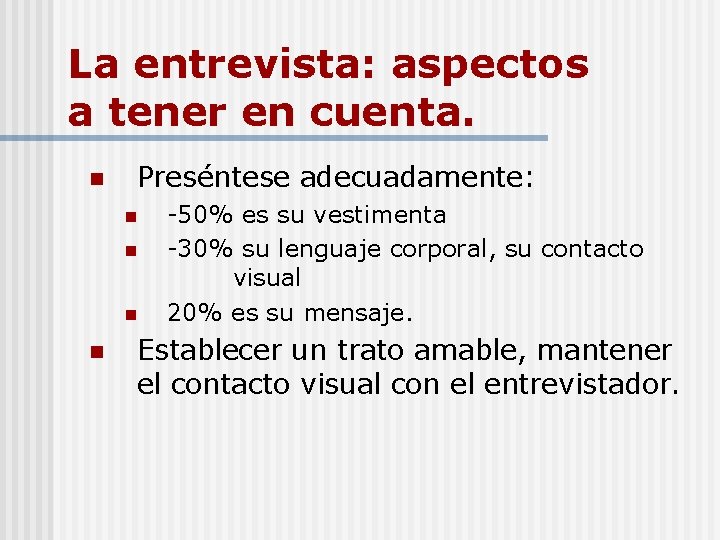 La entrevista: aspectos a tener en cuenta.

- Preséntese adecuadamente:
  - -50% es su vestimenta
  - -30% su lenguaje corporal, su contacto visual
  - 20% es su mensaje.
- Establecer un trato amable, mantener el contacto visual con el entrevistador.